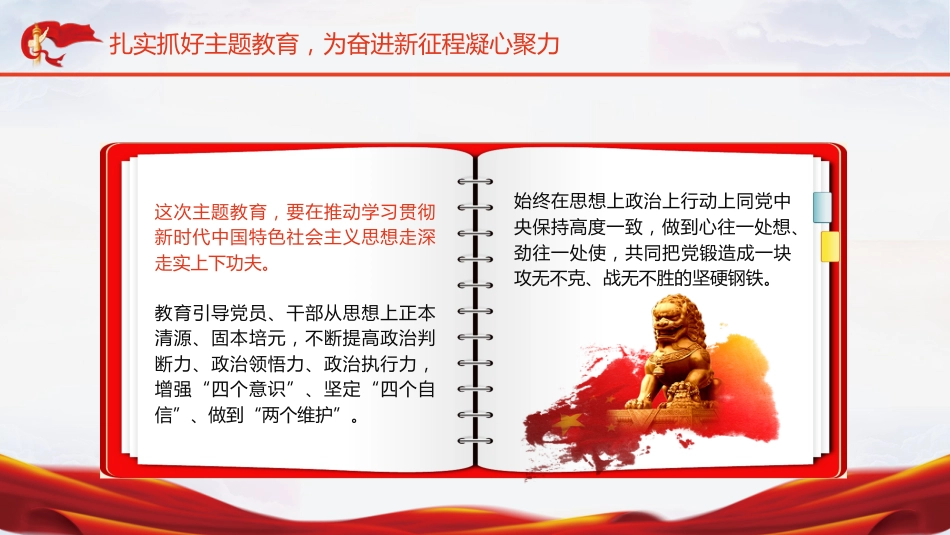 扎实抓好主题教育，为奋进新征程凝心聚力

这次主题教育，要在推动学习贯彻新时代中国特色社会主义思想走深走实上下功夫。

教育引导党员、干部从思想上正本清源、固本培元，不断提高政治判断力、政治领悟力、政治执行力，增强“四个意识”、坚定“四个自信”、做到“两个维护”。

始终在思想上政治上行动上同党中央保持高度一致，做到心往一处想、劲往一处使，共同把党锻造成一块攻无不克、战无不胜的坚硬钢铁。